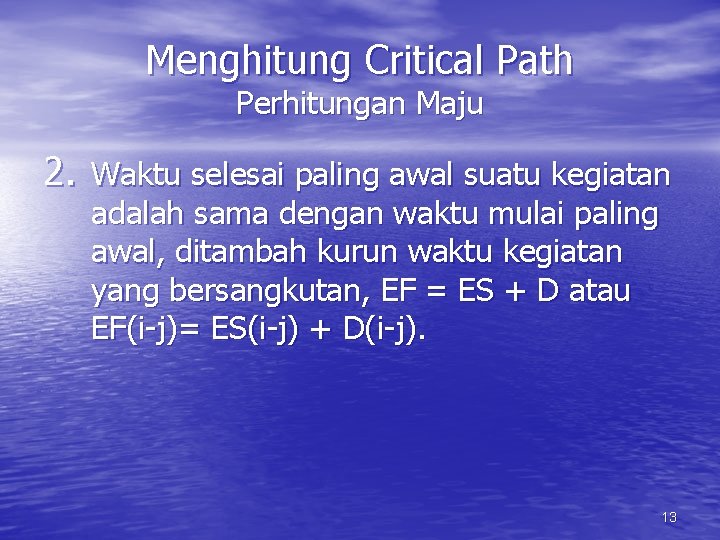 Menghitung Critical Path
Perhitungan Maju

2. Waktu selesai paling awal suatu kegiatan adalah sama dengan waktu mulai paling awal, ditambah kurun waktu kegiatan yang bersangkutan, EF = ES + D atau EF(i-j)= ES(i-j) + D(i-j).

13